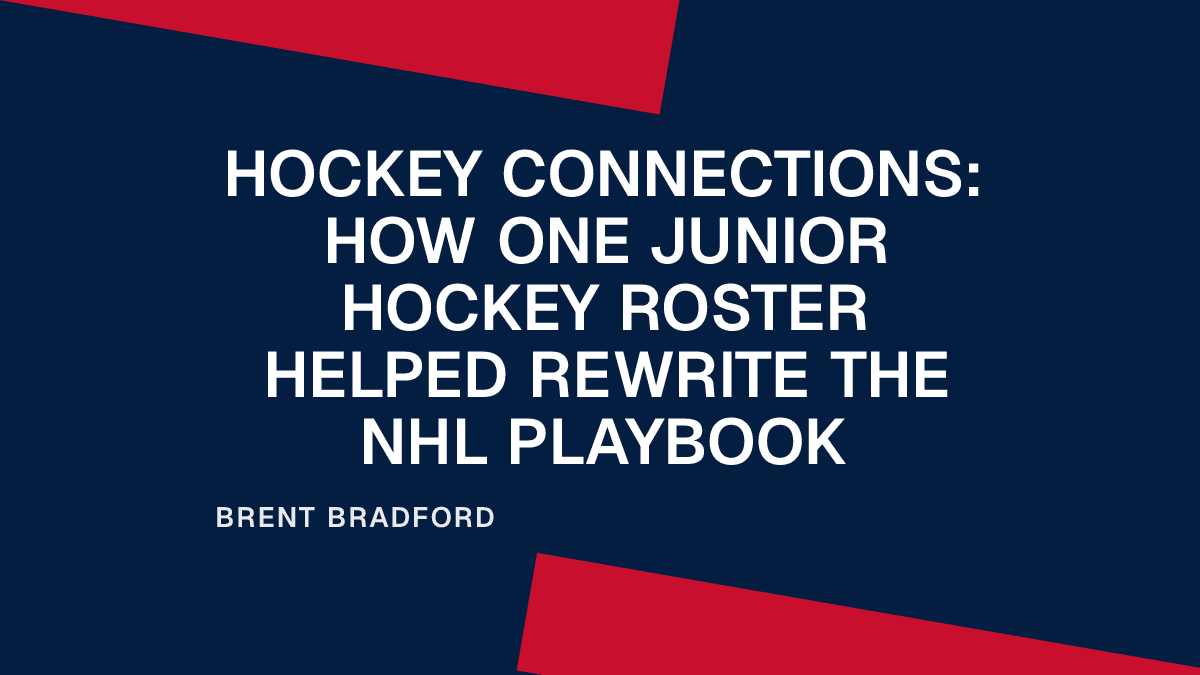 HOCKEY CONNECTIONS: HOW ONE JUNIOR HOCKEY ROSTER HELPED REWRITE THE NHL PLAYBOOK

BRENT BRADFORD